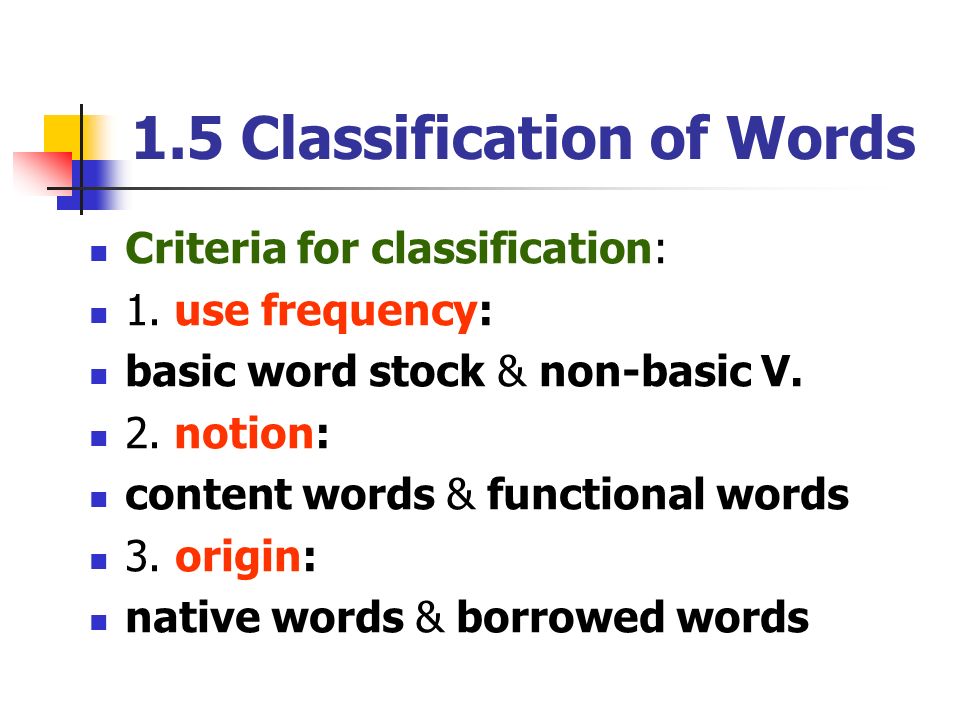 1.5 Classification of Words

- Criteria for classification:
- 1. use frequency:
- basic word stock & non-basic V.
- 2. notion:
- content words & functional words
- 3. origin:
- native words & borrowed words